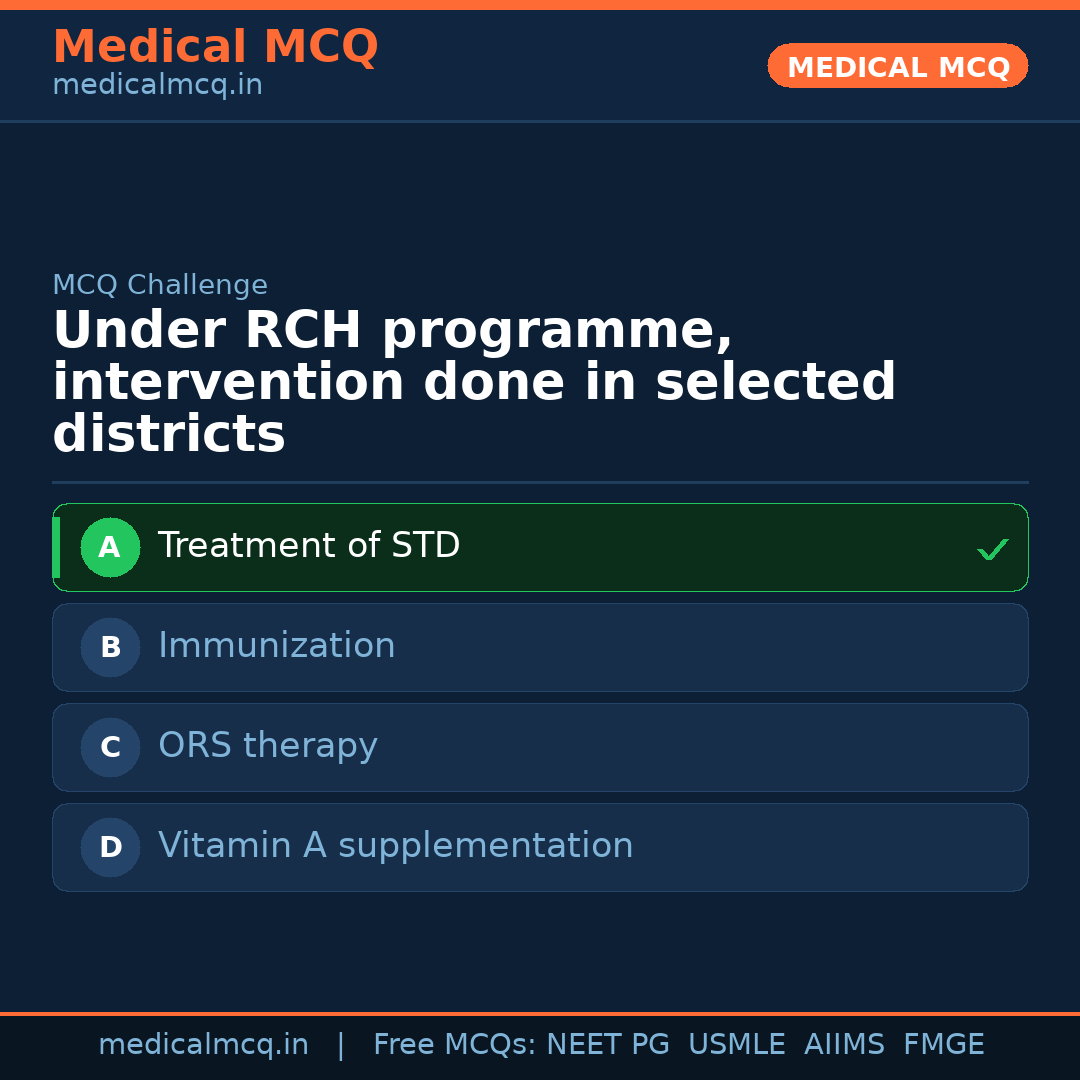 Medical MCQ
medicalmcq.in

MEDICAL MCQ

MCQ Challenge

Under RCH programme, intervention done in selected districts

A Treatment of STD ✓

B Immunization

C ORS therapy

D Vitamin A supplementation

medicalmcq.in | Free MCQs: NEET PG USMLE AIIMS FMGE